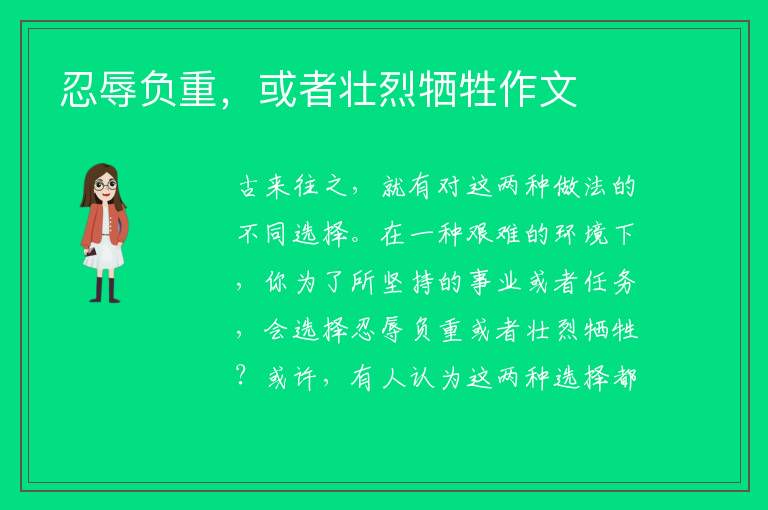 忍辱负重，或者壮烈牺牲作文

古来往之，就有对这两种做法的不同选择。在一种艰难的环境下，你为了所坚持的事业或者任务，会选择忍辱负重或者壮烈牺牲？或许，有人认为这两种选择都